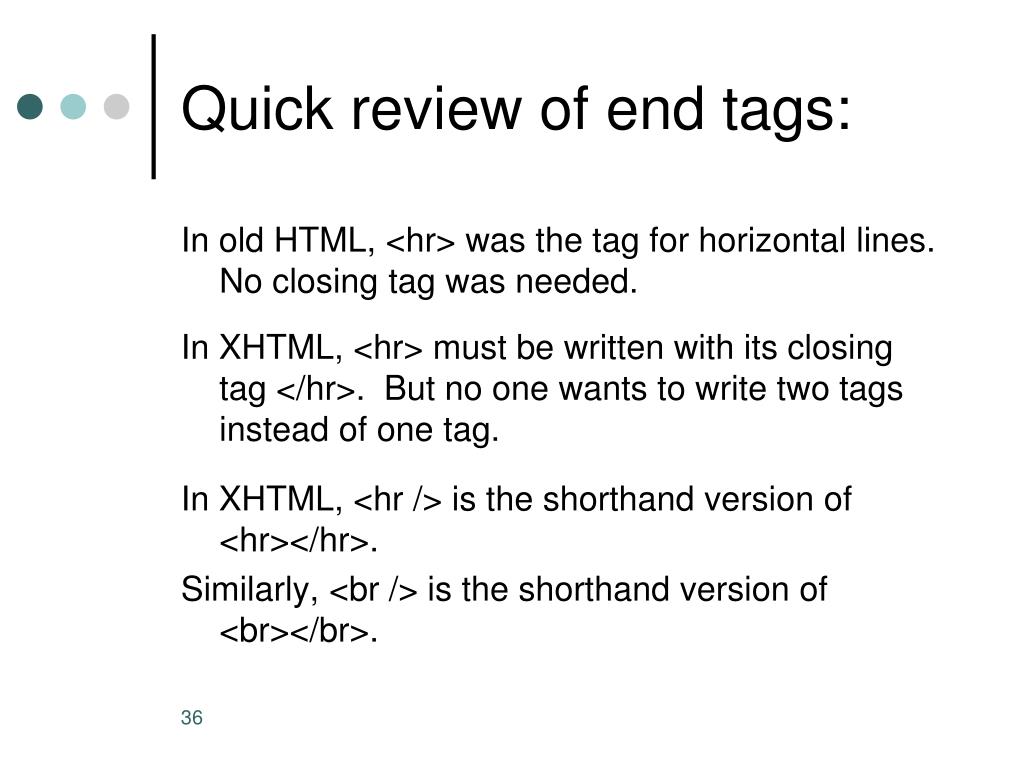 Quick review of end tags:

In old HTML, <hr> was the tag for horizontal lines. No closing tag was needed.

In XHTML, <hr> must be written with its closing tag </hr>. But no one wants to write two tags instead of one tag.

In XHTML, <hr /> is the shorthand version of <hr></hr>.

Similarly, <br /> is the shorthand version of <br></br>.

36